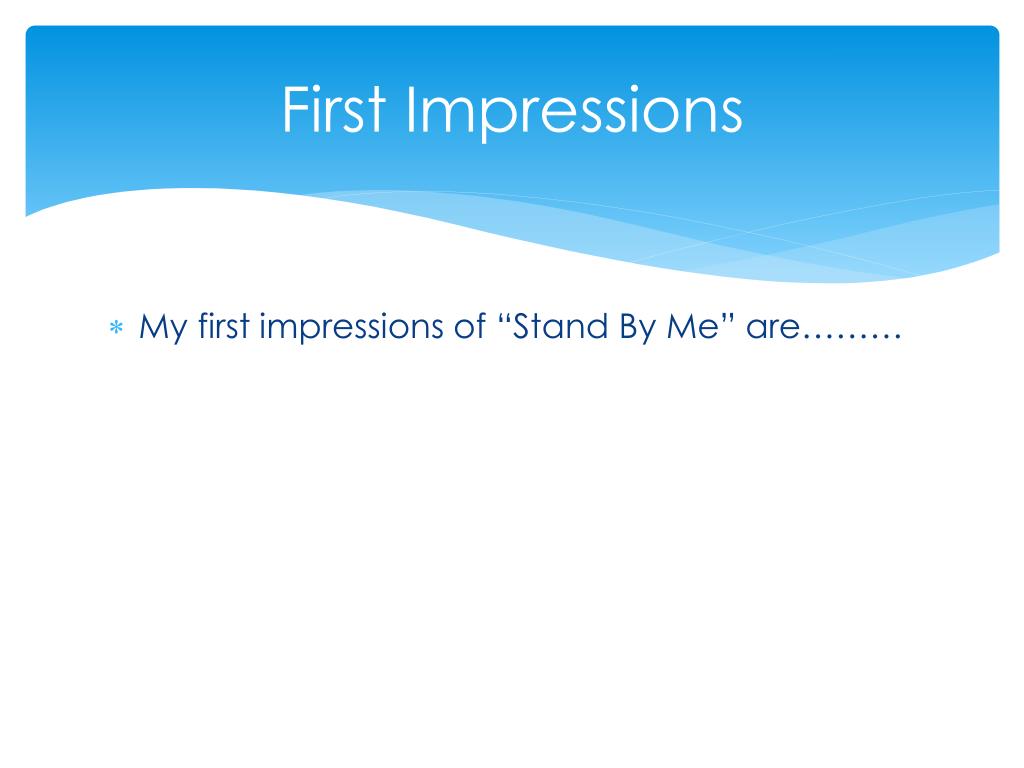 First Impressions

* My first impressions of “Stand By Me” are………